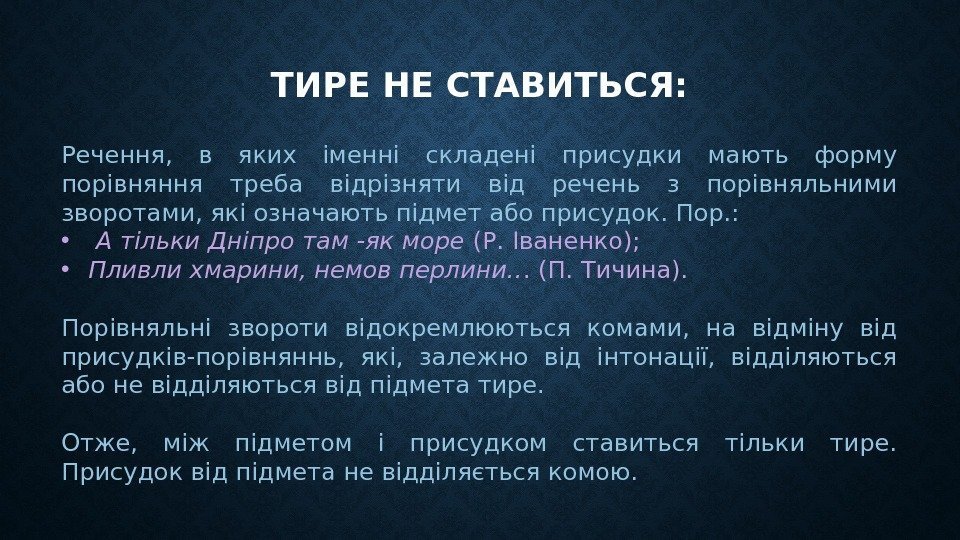 ТИРЕ НЕ СТАВИТЬСЯ:

Речення, в яких іменні складені присудки мають форму порівняння треба відрізняти від речень з порівняльними зворотами, які означають підмет або присудок. Пор.:
• А тільки Дніпро там -як море (Р. Іваненко);
• Пливли хмарини, немов перлини... (П. Тичина).

Порівняльні звороти відокремлюються комами, на відміну від присудків-порівняннь, які, залежно від інтонації, відділяються або не відділяються від підмета тире.

Отже, між підметом і присудком ставиться тільки тире. Присудок від підмета не відділяється комою.